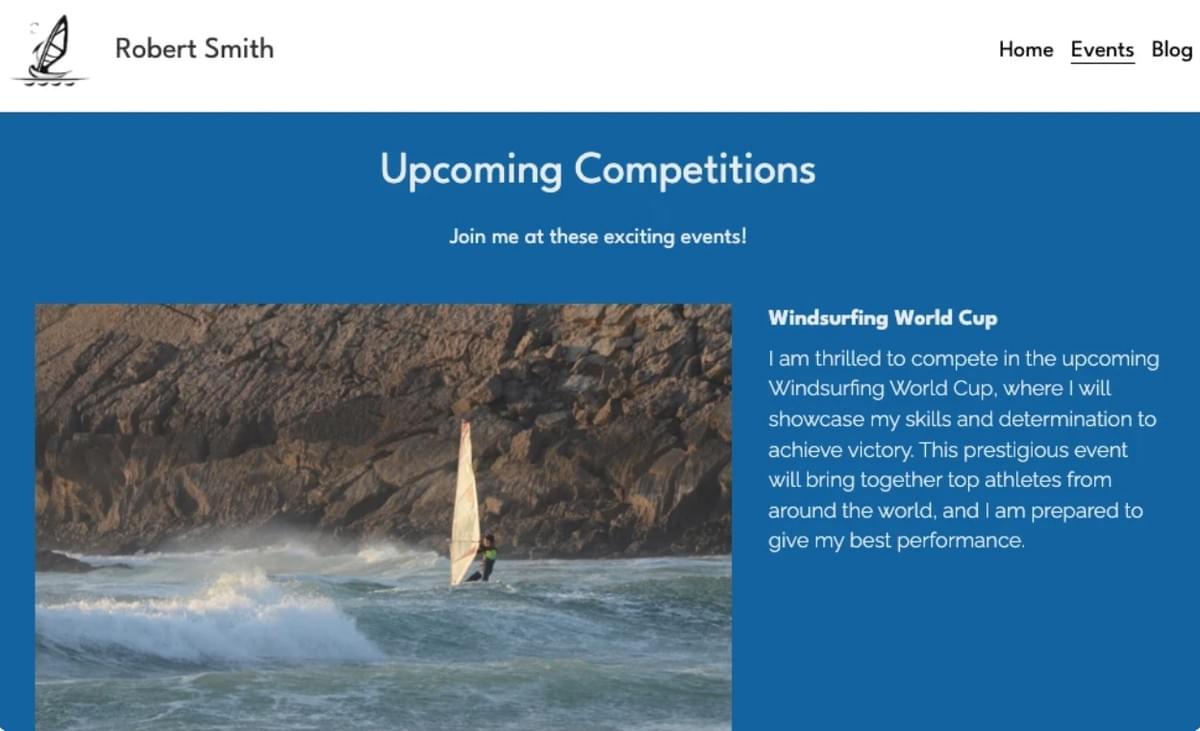 Robert Smith

Home Events Blog

Upcoming Competitions

Join me at these exciting events!

Windsurfing World Cup

I am thrilled to compete in the upcoming Windsurfing World Cup, where I will showcase my skills and determination to achieve victory. This prestigious event will bring together top athletes from around the world, and I am prepared to give my best performance.